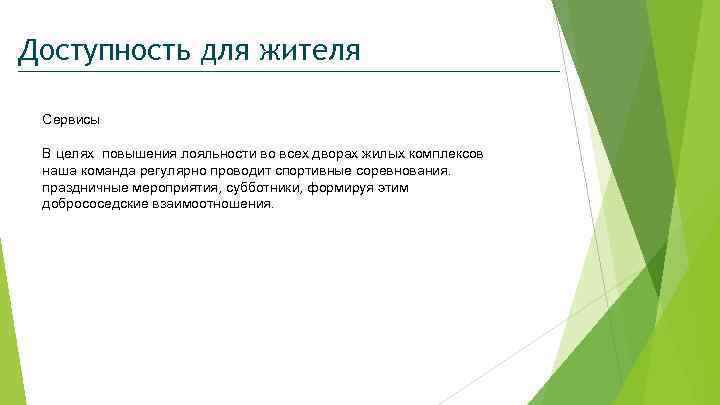 Доступность для жителя

Сервисы

В целях повышения лояльности во всех дворах жилых комплексов наша команда регулярно проводит спортивные соревнования. праздничные мероприятия, субботники, формируя этим добрососедские взаимоотношения.